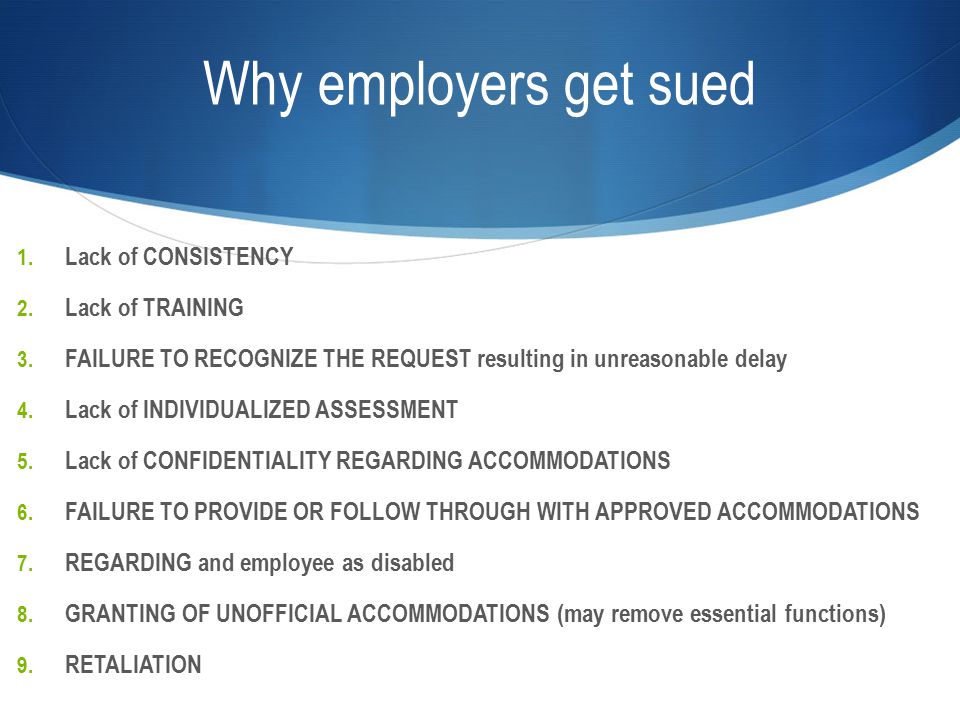 Why employers get sued

1. Lack of CONSISTENCY

2. Lack of TRAINING

3. FAILURE TO RECOGNIZE THE REQUEST resulting in unreasonable delay

4. Lack of INDIVIDUALIZED ASSESSMENT

5. Lack of CONFIDENTIALITY REGARDING ACCOMMODATIONS

6. FAILURE TO PROVIDE OR FOLLOW THROUGH WITH APPROVED ACCOMMODATIONS

7. REGARDING and employee as disabled

8. GRANTING OF UNOFFICIAL ACCOMMODATIONS (may remove essential functions)

9. RETALIATION